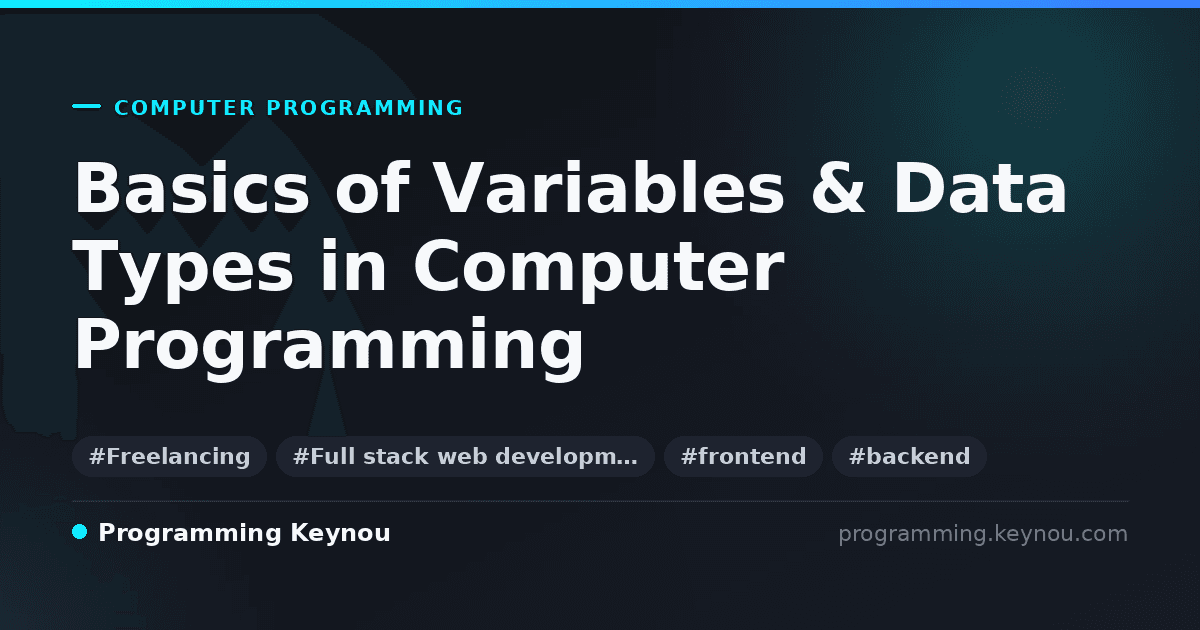 COMPUTER PROGRAMMING

Basics of Variables & Data Types in Computer Programming

#Freelancing #Full stack web developm… #frontend #backend

Programming Keynou

programming.keynou.com